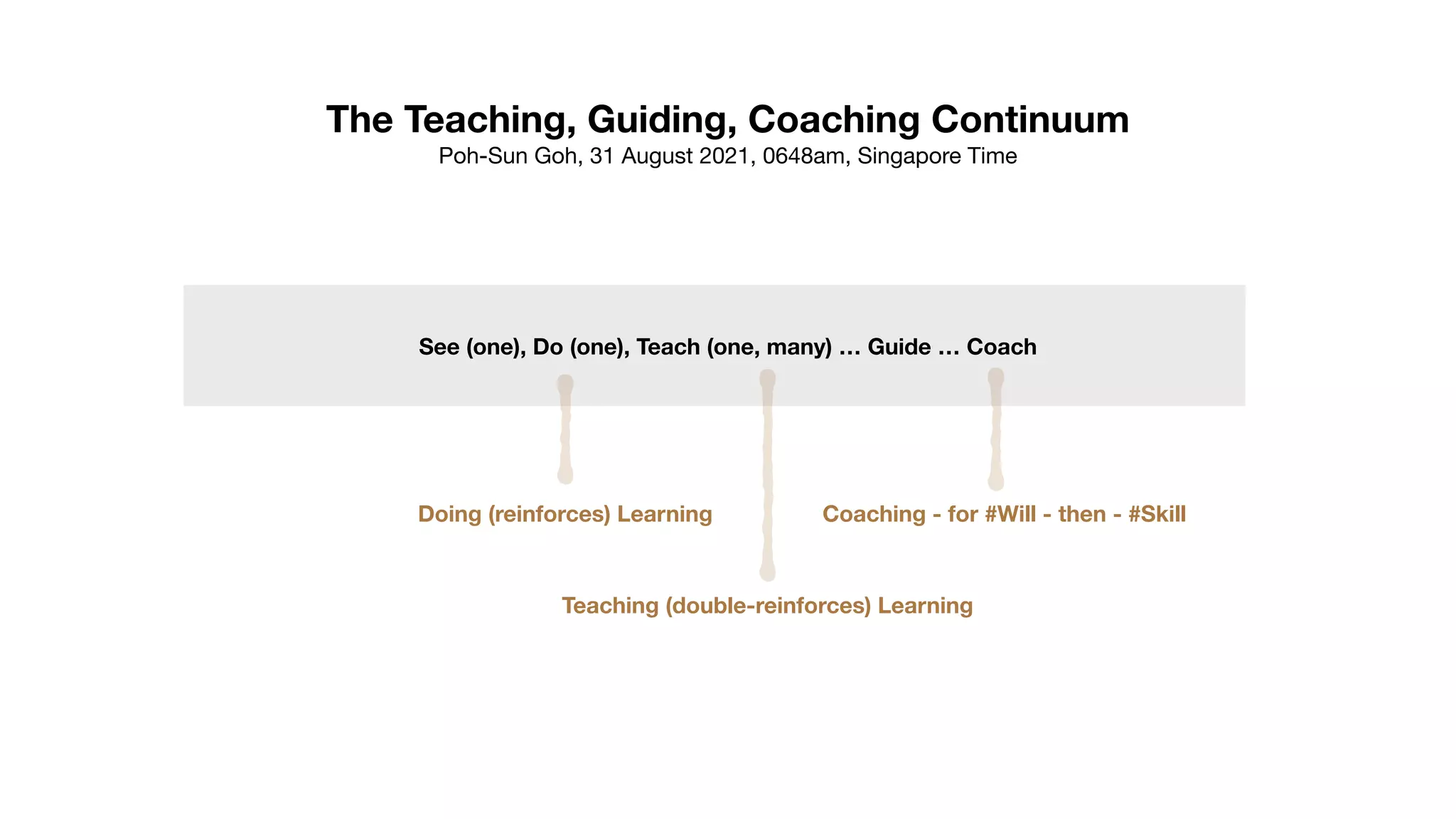 The Teaching, Guiding, Coaching Continuum
Poh-Sun Goh, 31 August 2021, 0648am, Singapore Time

See (one), Do (one), Teach (one, many) … Guide … Coach

Doing (reinforces) Learning

Coaching - for #Will - then - #Skill

Teaching (double-reinforces) Learning